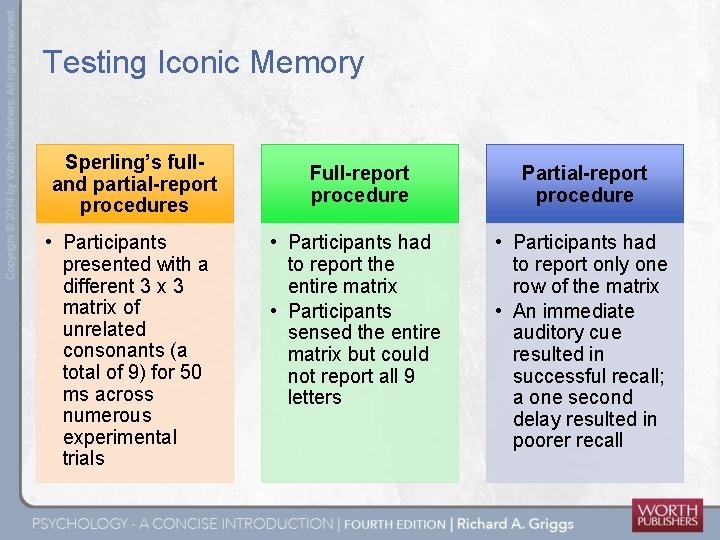 Copyright © 2014 by Worth Publishers. All rights reserved

Testing Iconic Memory

Sperling's full- and partial-report procedures

• Participants presented with a different 3 x 3 matrix of unrelated consonants (a total of 9) for 50 ms across numerous experimental trials

Full-report procedure

• Participants had to report the entire matrix
• Participants sensed the entire matrix but could not report all 9 letters

Partial-report procedure

• Participants had to report only one row of the matrix
• An immediate auditory cue resulted in successful recall; a one second delay resulted in poorer recall

PSYCHOLOGY - A CONCISE INTRODUCTION | FOURTH EDITION | Richard A. Griggs

WORTH PUBLISHERS